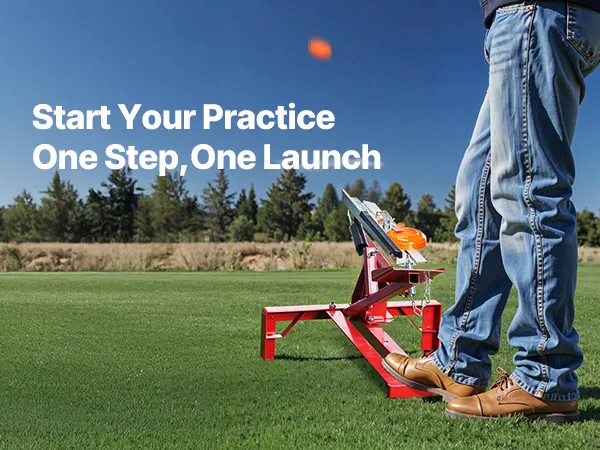 Start Your Practice
One Step, One Launch